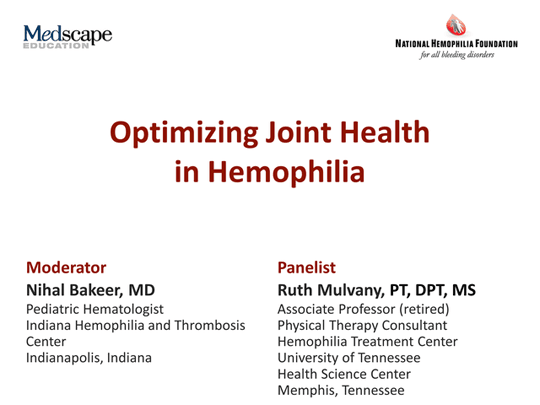 Medscape
EDUCATION

NATIONAL HEMOPHILIA FOUNDATION
for all bleeding disorders

Optimizing Joint Health in Hemophilia

Moderator
Nihal Bakeer, MD
Pediatric Hematologist
Indiana Hemophilia and Thrombosis Center
Indianapolis, Indiana

Panelist
Ruth Mulvany, PT, DPT, MS
Associate Professor (retired)
Physical Therapy Consultant
Hemophilia Treatment Center
University of Tennessee
Health Science Center
Memphis, Tennessee